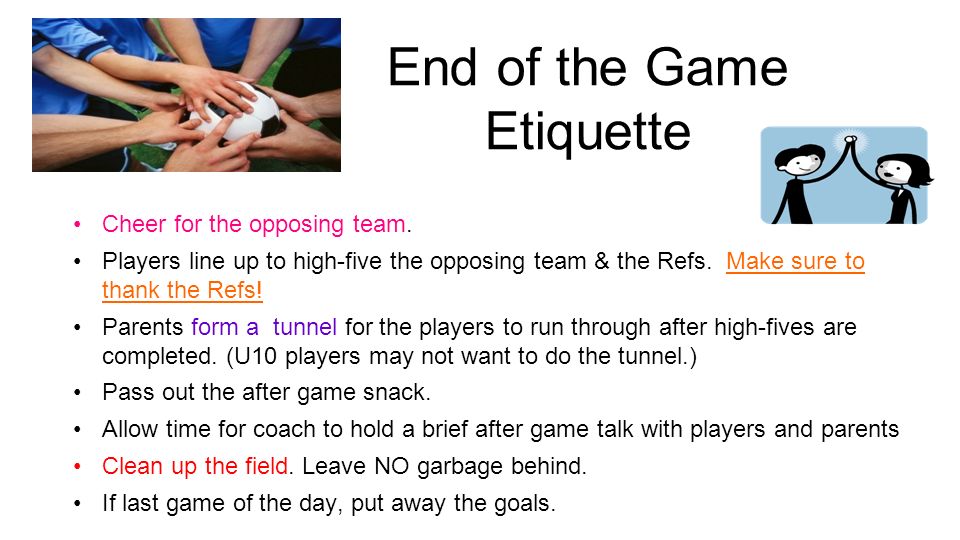 End of the Game Etiquette

• Cheer for the opposing team.
• Players line up to high-five the opposing team & the Refs. Make sure to thank the Refs!
• Parents form a tunnel for the players to run through after high-fives are completed. (U10 players may not want to do the tunnel.)
• Pass out the after game snack.
• Allow time for coach to hold a brief after game talk with players and parents
• Clean up the field. Leave NO garbage behind.
• If last game of the day, put away the goals.